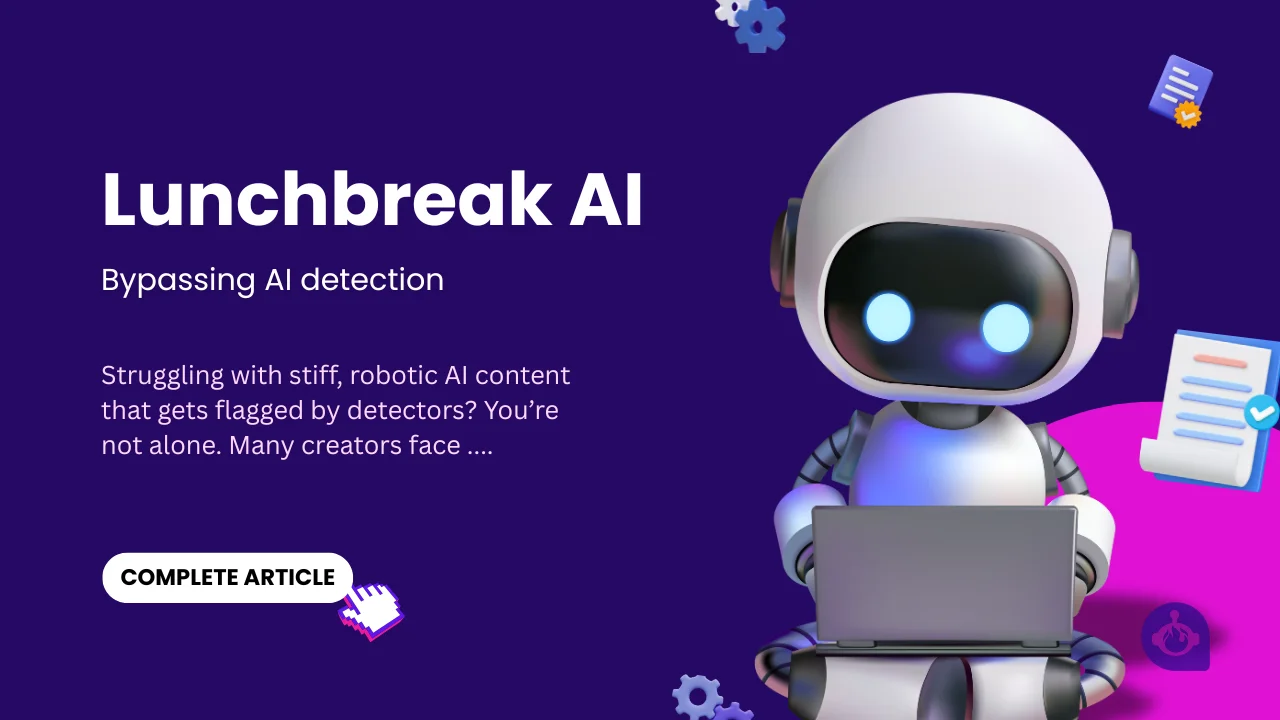 Lunchbreak AI

Bypassing AI detection

Struggling with stiff, robotic AI content that gets flagged by detectors? You're not alone. Many creators face ....

COMPLETE ARTICLE